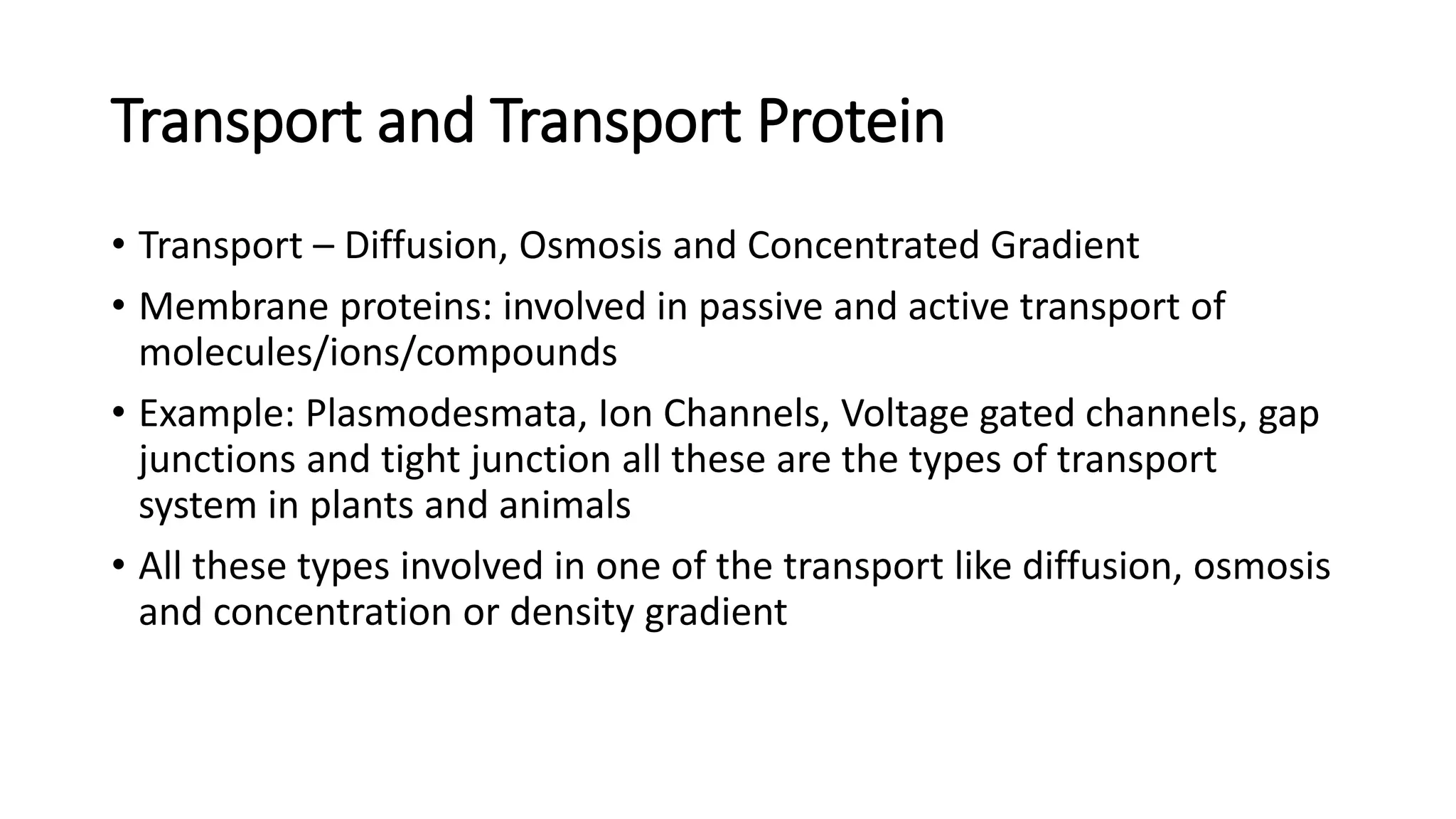 Transport and Transport Protein

• Transport – Diffusion, Osmosis and Concentrated Gradient

• Membrane proteins: involved in passive and active transport of molecules/ions/compounds

• Example: Plasmodesmata, Ion Channels, Voltage gated channels, gap junctions and tight junction all these are the types of transport system in plants and animals

• All these types involved in one of the transport like diffusion, osmosis and concentration or density gradient